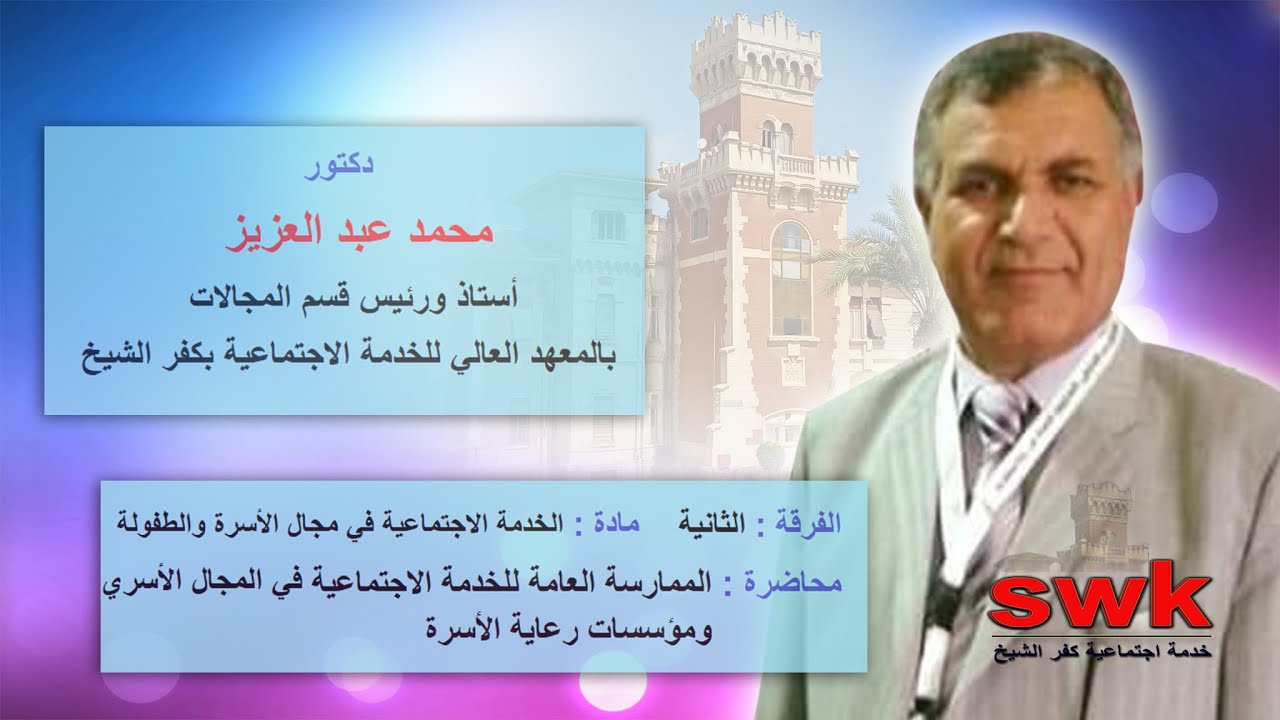 دكتور

محمد عبد العزيز

أستاذ ورئيس قسم المجالات
بالمعهد العالي للخدمة الاجتماعية بكفر الشيخ

الفرقة : الثانية مادة : الخدمة الاجتماعية في مجال الأسرة والطفولة

محاضرة : الممارسة العامة للخدمة الاجتماعية في المجال الأسري ومؤسسات رعاية الأسرة

swk
خدمة اجتماعية كفر الشيخ